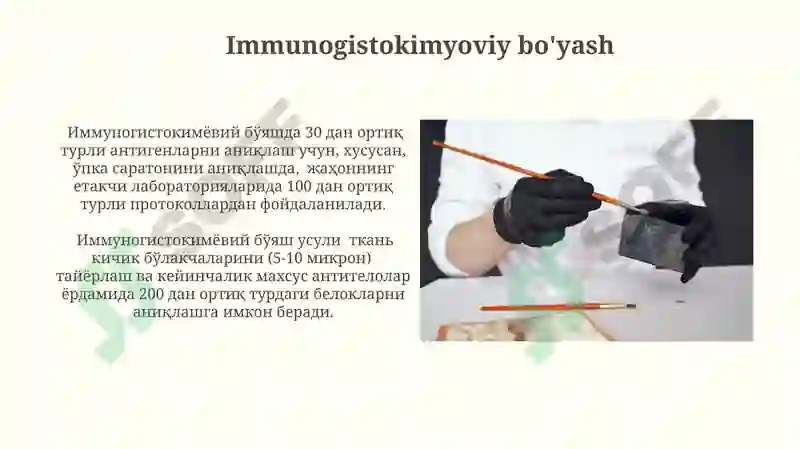 Immunogistokimyoviy bo'yash

Иммуногистокимёвий бўяшда 30 дан ортиқ турли антигенларни аниқлаш учун, хусусан, ўпка саратонини аниқлашда, жаҳоннинг етакчи лабораторияларида 100 дан ортиқ турли протоколлардан фойдаланилади.

Иммуногистокимёвий бўяш усули ткань кичик бўлакчаларини (5-10 микрон) тайёрлаш ва кейинчалик махсус антителолар ёрдамида 200 дан ортиқ турдаги белокларни аниқлашга имкон беради.